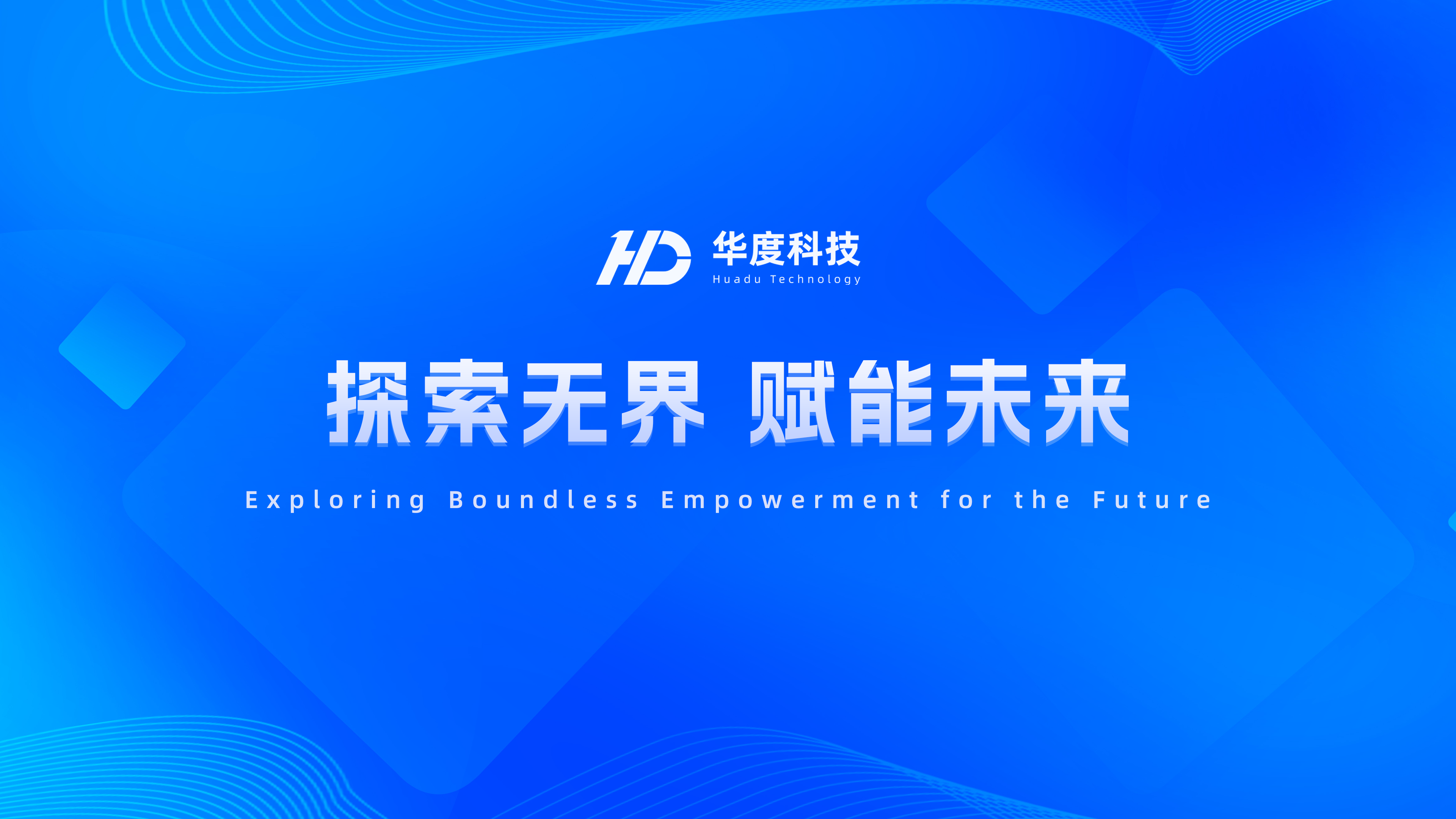 HD 华度科技
Huadu Technology

探索无界 赋能未来

Exploring Boundless Empowerment for the Future